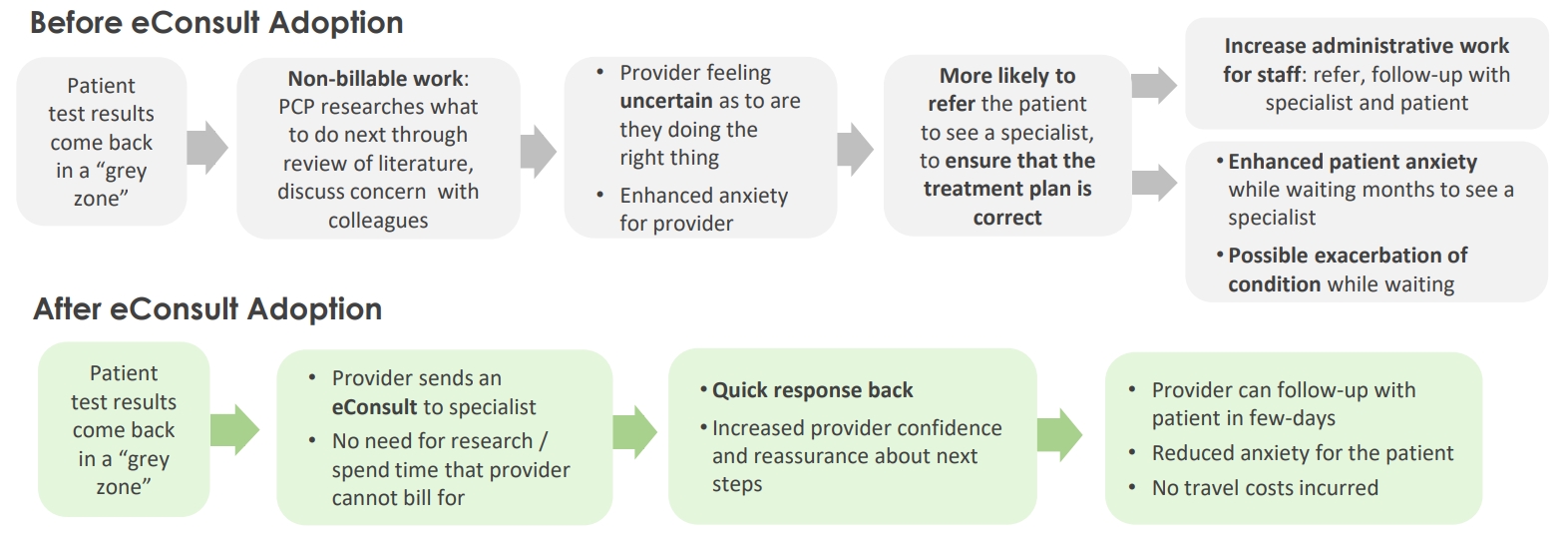 Before eConsult Adoption

Patient test results come back in a “grey zone”

Non-billable work: PCP researches what to do next through review of literature, discuss concern with colleagues

• Provider feeling uncertain as to are they doing the right thing
• Enhanced anxiety for provider

More likely to refer the patient to see a specialist, to ensure that the treatment plan is correct

Increase administrative work for staff: refer, follow-up with specialist and patient

• Enhanced patient anxiety while waiting months to see a specialist
• Possible exacerbation of condition while waiting

After eConsult Adoption

Patient test results come back in a “grey zone”

• Provider sends an eConsult to specialist
• No need for research / spend time that provider cannot bill for

• Quick response back
• Increased provider confidence and reassurance about next steps

• Provider can follow-up with patient in few-days
• Reduced anxiety for the patient
• No travel costs incurred